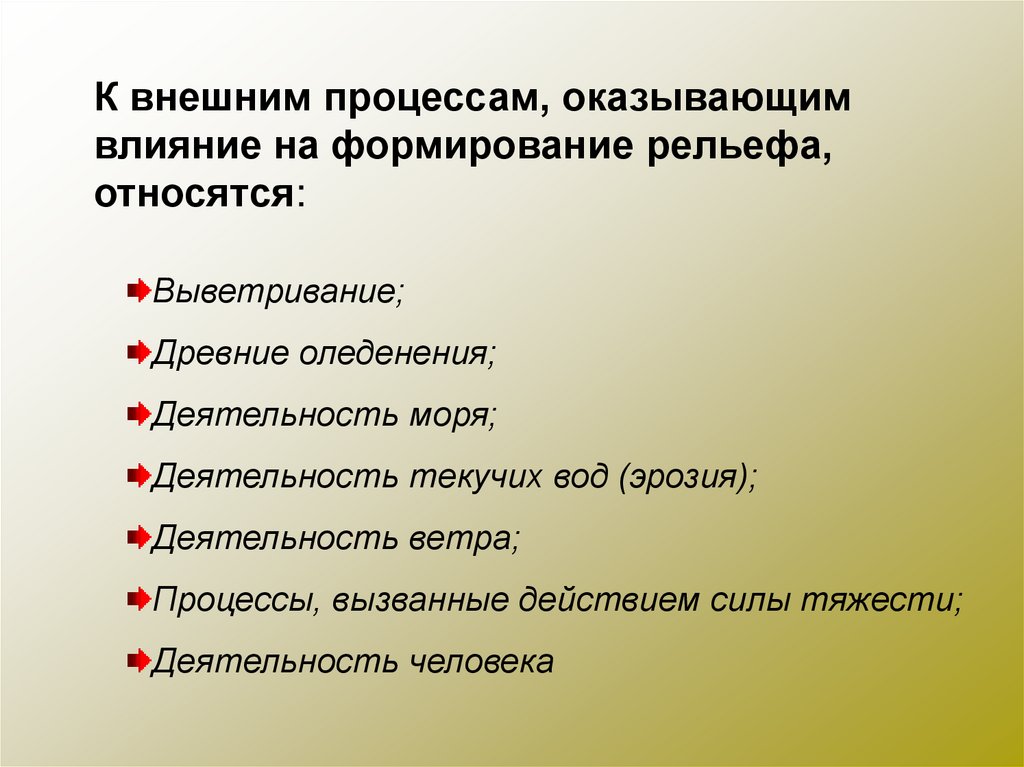 К внешним процессам, оказывающим влияние на формирование рельефа, относятся:

Выветривание;

Древние оледенения;

Деятельность моря;

Деятельность текучих вод (эрозия);

Деятельность ветра;

Процессы, вызванные действием силы тяжести;

Деятельность человека